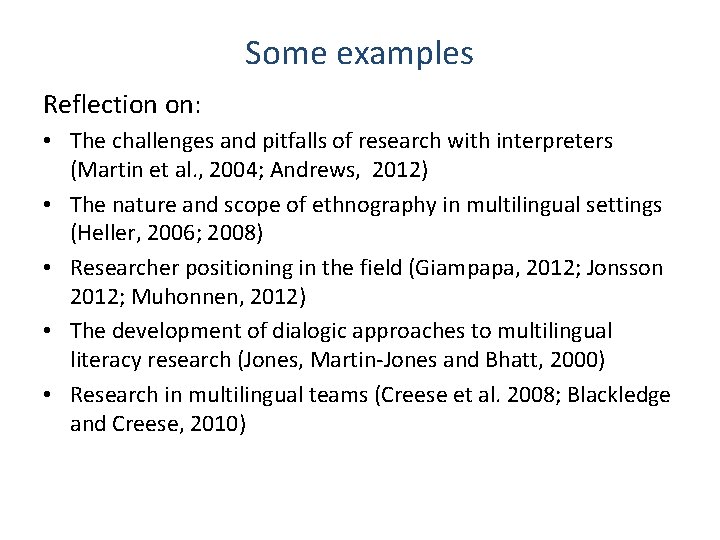 Some examples

Reflection on:

• The challenges and pitfalls of research with interpreters (Martin et al., 2004; Andrews, 2012)
• The nature and scope of ethnography in multilingual settings (Heller, 2006; 2008)
• Researcher positioning in the field (Giampapa, 2012; Jonsson 2012; Muhonnen, 2012)
• The development of dialogic approaches to multilingual literacy research (Jones, Martin-Jones and Bhatt, 2000)
• Research in multilingual teams (Creese et al. 2008; Blackledge and Creese, 2010)